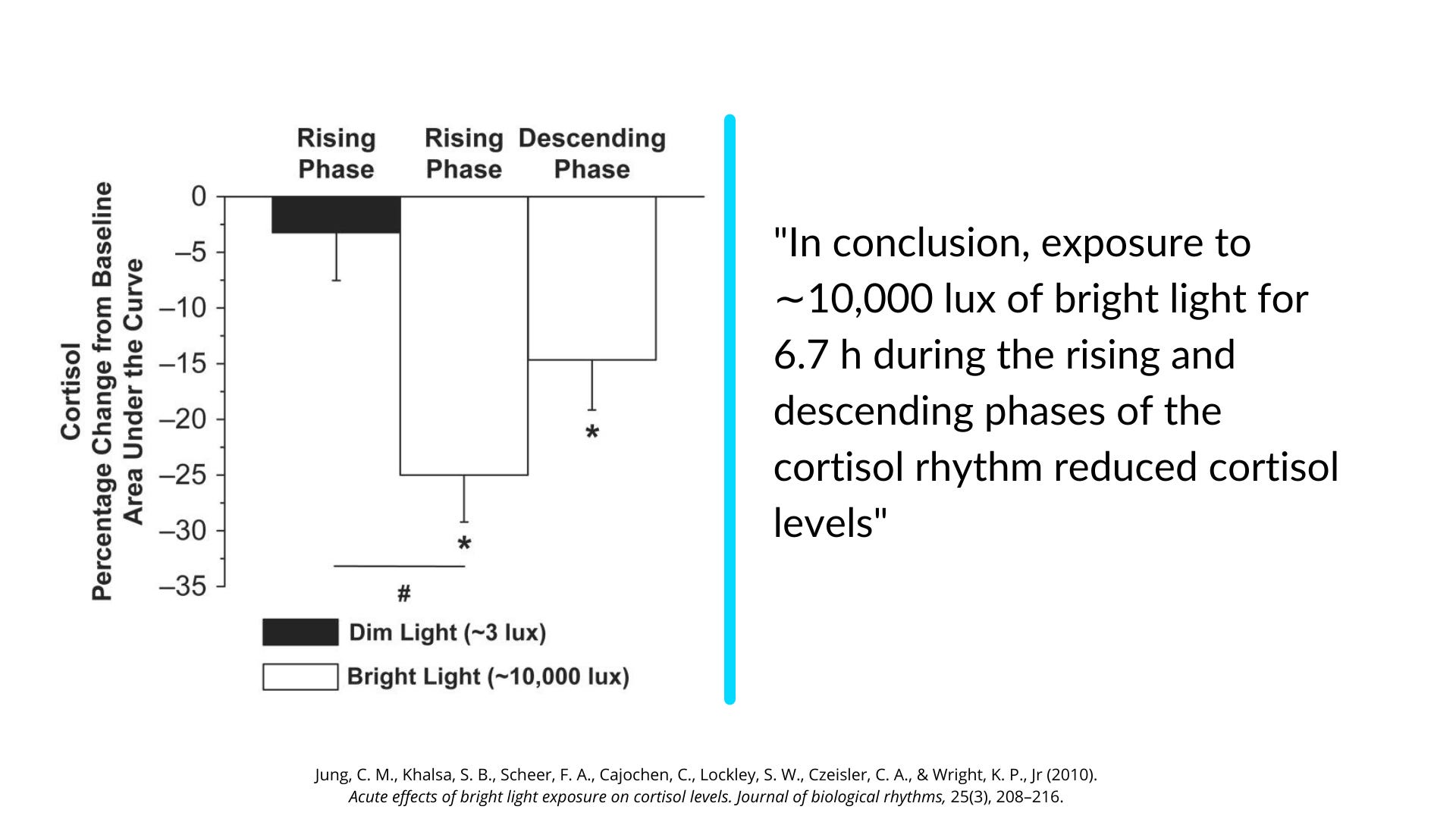 Rising Phase
Rising Phase
Descending Phase

Cortisol
Percentage Change from Baseline
Area Under the Curve

0
–5
–10
–15
–20
–25
–30
–35

*
*
#

Dim Light (~3 lux)
Bright Light (~10,000 lux)

"In conclusion, exposure to ~10,000 lux of bright light for 6.7 h during the rising and descending phases of the cortisol rhythm reduced cortisol levels"

Jung, C. M., Khalsa, S. B., Scheer, F. A., Cajochen, C., Lockley, S. W., Czeisler, C. A., & Wright, K. P., Jr (2010). Acute effects of bright light exposure on cortisol levels. Journal of biological rhythms, 25(3), 208–216.